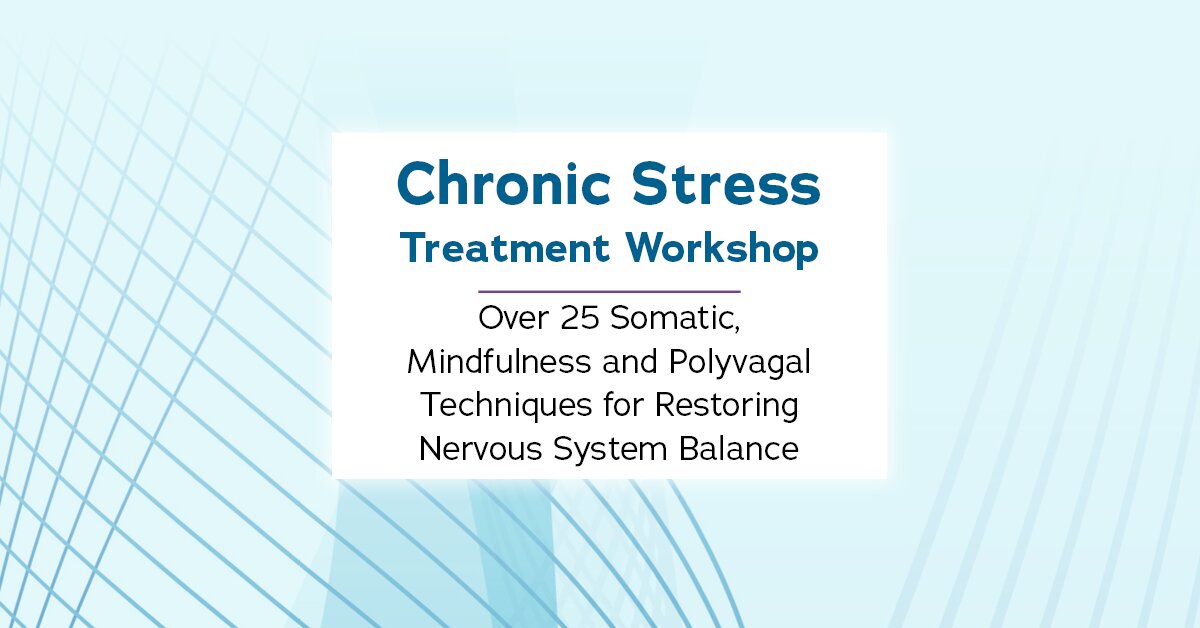 Chronic Stress
Treatment Workshop

Over 25 Somatic, Mindfulness and Polyvagal Techniques for Restoring Nervous System Balance